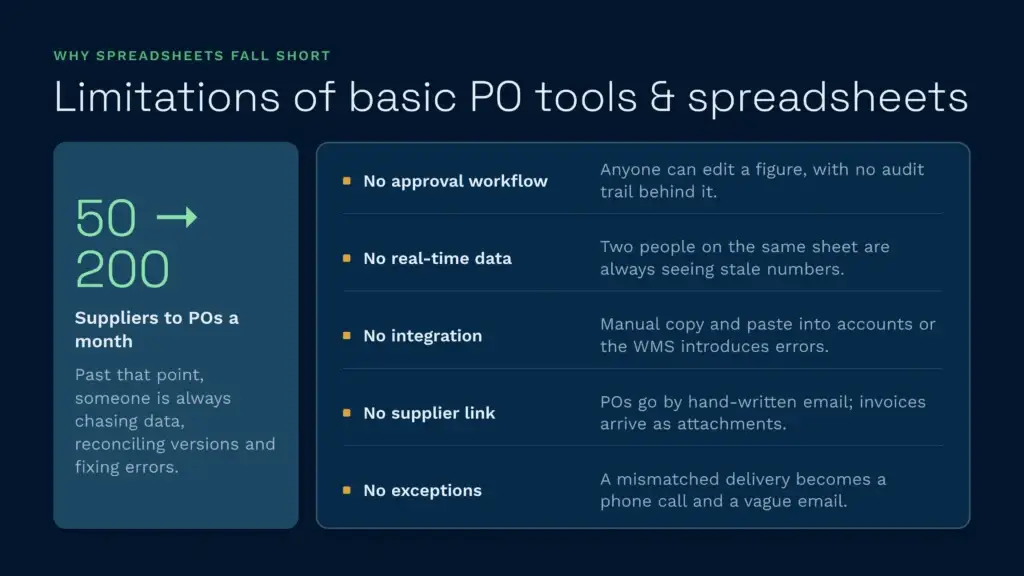 WHY SPREADSHEETS FALL SHORT

Limitations of basic PO tools & spreadsheets

50 → 200

Suppliers to POs a month

Past that point, someone is always chasing data, reconciling versions and fixing errors.

| | |
|---|---|
| No approval workflow | Anyone can edit a figure, with no audit trail behind it. |
| No real-time data | Two people on the same sheet are always seeing stale numbers. |
| No integration | Manual copy and paste into accounts or the WMS introduces errors. |
| No supplier link | POs go by hand-written email; invoices arrive as attachments. |
| No exceptions | A mismatched delivery becomes a phone call and a vague email. |